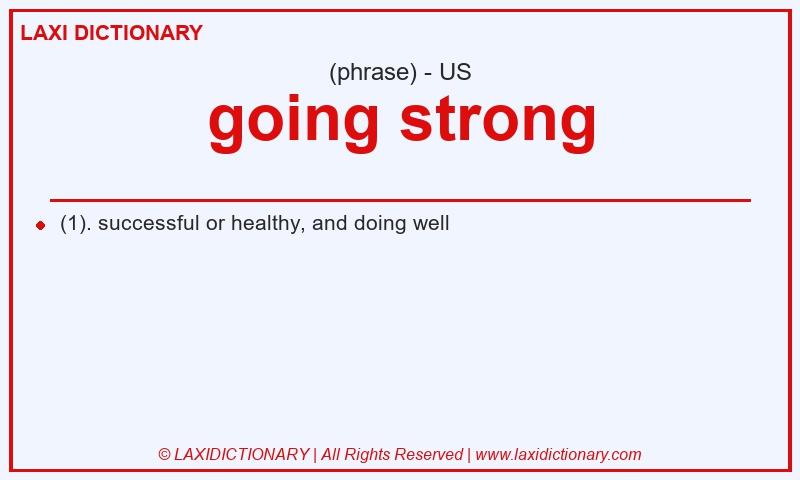 LAXI DICTIONARY

(phrase) - US

going strong

(1). successful or healthy, and doing well

© LAXIDICTIONARY | All Rights Reserved | www.laxidictionary.com